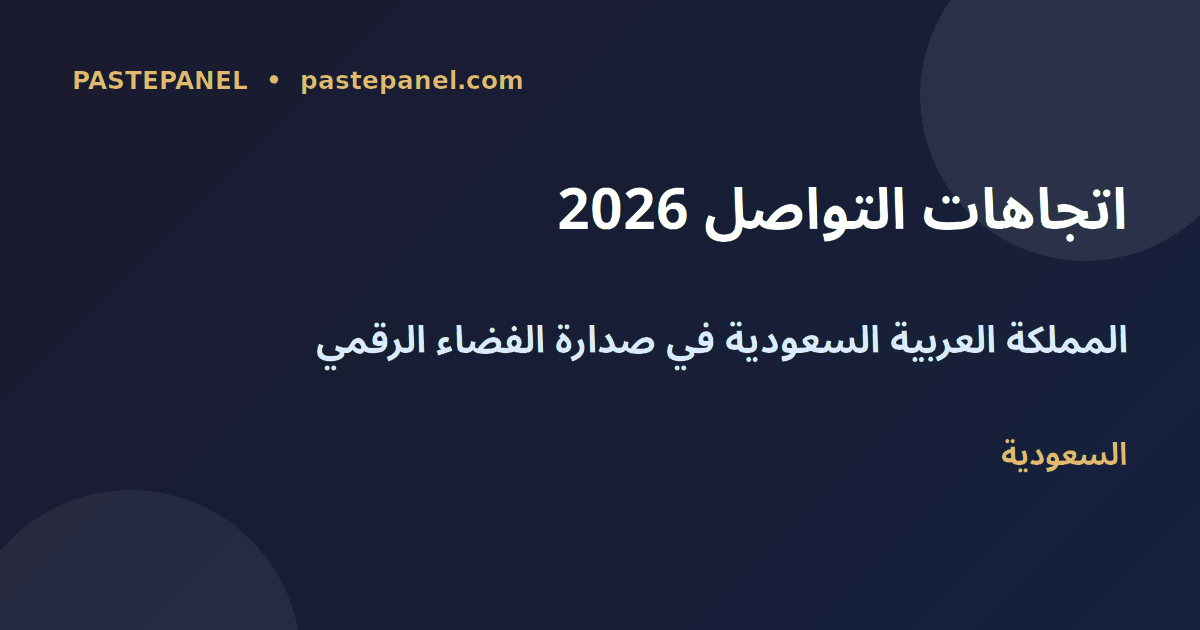 PASTEPANEL • pastepanel.com

اتجاهات التواصل 2026

المملكة العربية السعودية في صدارة الفضاء الرقمي

السعودية